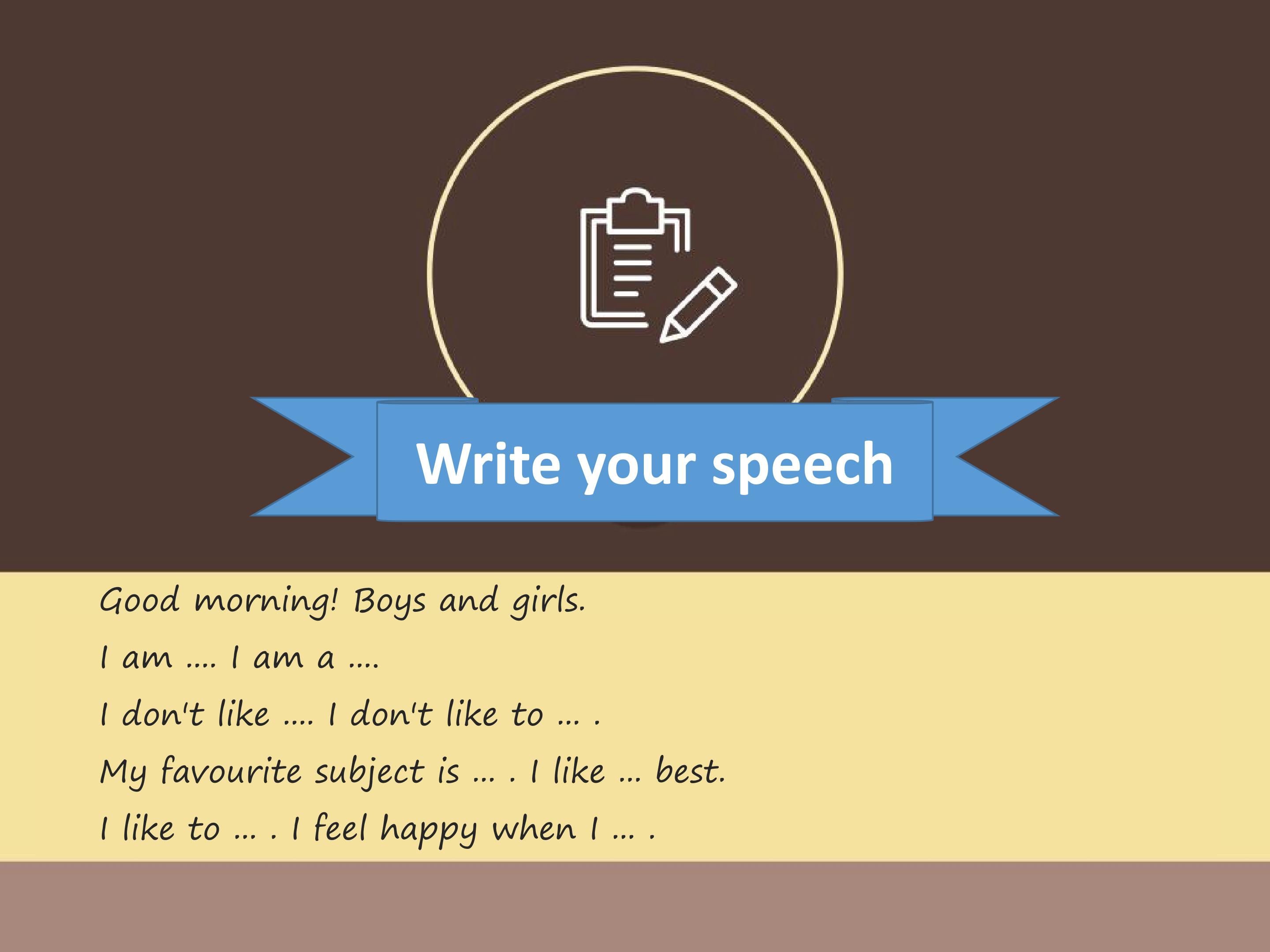 Write your speech

Good morning! Boys and girls.

I am …. I am a ….

I don't like …. I don't like to … .

My favourite subject is … . I like … best.

I like to … . I feel happy when I … .